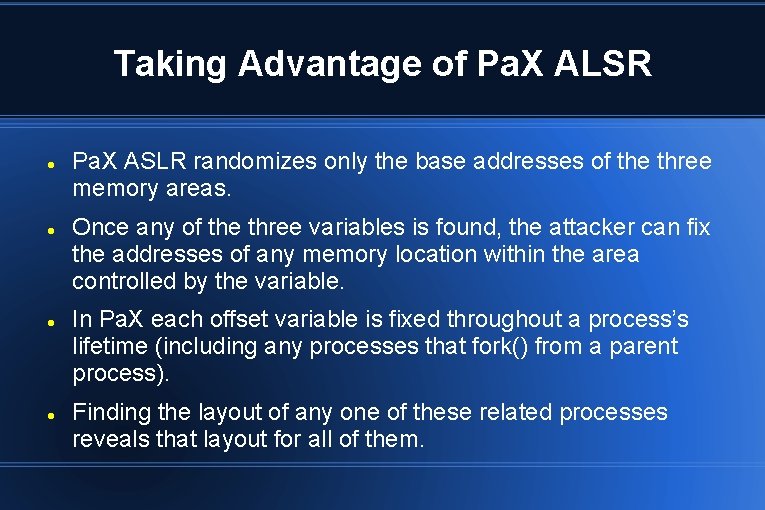 Taking Advantage of PaX ALSR

- PaX ASLR randomizes only the base addresses of the three memory areas.
- Once any of the three variables is found, the attacker can fix the addresses of any memory location within the area controlled by the variable.
- In PaX each offset variable is fixed throughout a process's lifetime (including any processes that fork() from a parent process).
- Finding the layout of any one of these related processes reveals that layout for all of them.